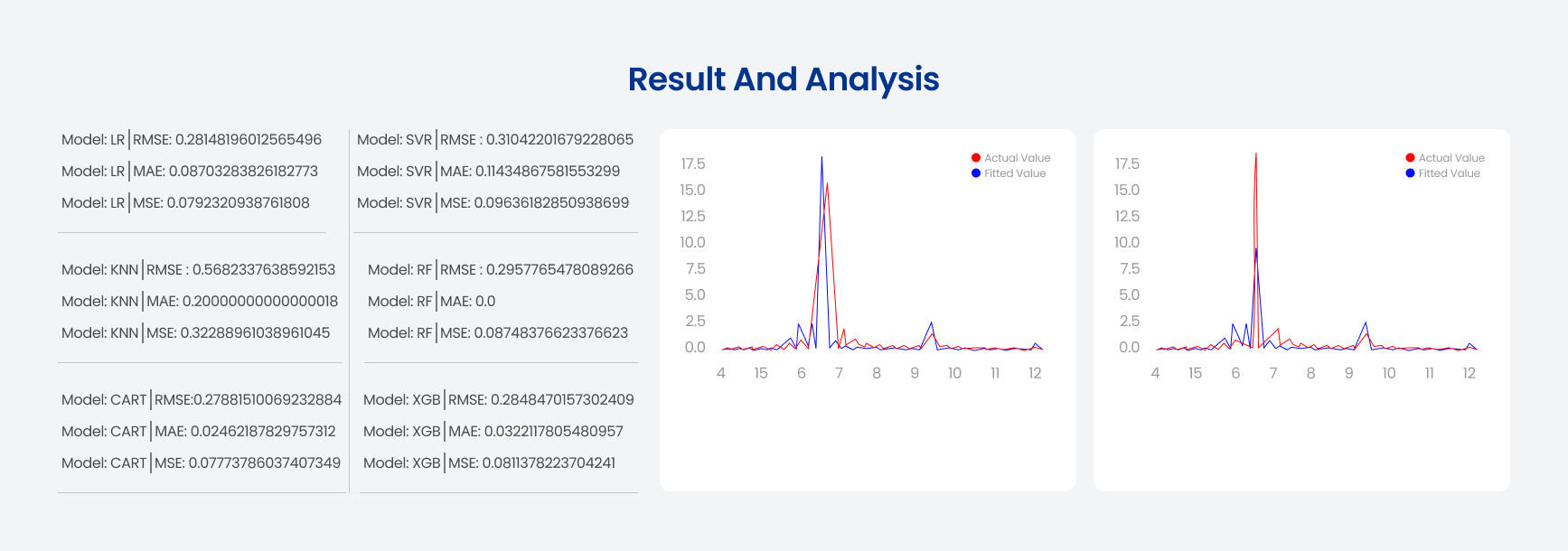 Result And Analysis

Model: LR | RMSE: 0.28148196012565496
Model: LR | MAE: 0.08703283826182773
Model: LR | MSE: 0.0792320938761808

Model: KNN | RMSE : 0.5682337638592153
Model: KNN | MAE: 0.20000000000000018
Model: KNN | MSE: 0.32288961038961045

Model: CART | RMSE:0.27881510069232884
Model: CART | MAE: 0.02462187829757312
Model: CART | MSE: 0.07773786037407349

Model: SVR | RMSE : 0.31042201679228065
Model: SVR | MAE: 0.11434867581553299
Model: SVR | MSE: 0.09636182850938699

Model: RF | RMSE : 0.2957765478089266
Model: RF | MAE: 0.0
Model: RF | MSE: 0.08748376623376623

Model: XGB | RMSE: 0.2848470157302409
Model: XGB | MAE: 0.0322117805480957
Model: XGB | MSE: 0.0811378223704241

Actual Value
Fitted Value
17.5
15.0
12.5
10.0
7.5
5.0
2.5
0.0
4 15 6 7 8 9 10 11 12

Actual Value
Fitted Value
17.5
15.0
12.5
10.0
7.5
5.0
2.5
0.0
4 15 6 7 8 9 10 11 12